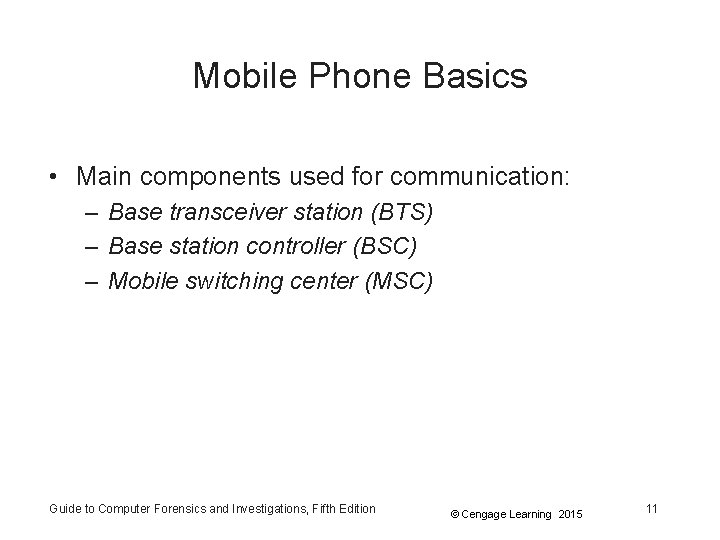 Mobile Phone Basics

• Main components used for communication:
– Base transceiver station (BTS)
– Base station controller (BSC)
– Mobile switching center (MSC)

Guide to Computer Forensics and Investigations, Fifth Edition © Cengage Learning 2015 11